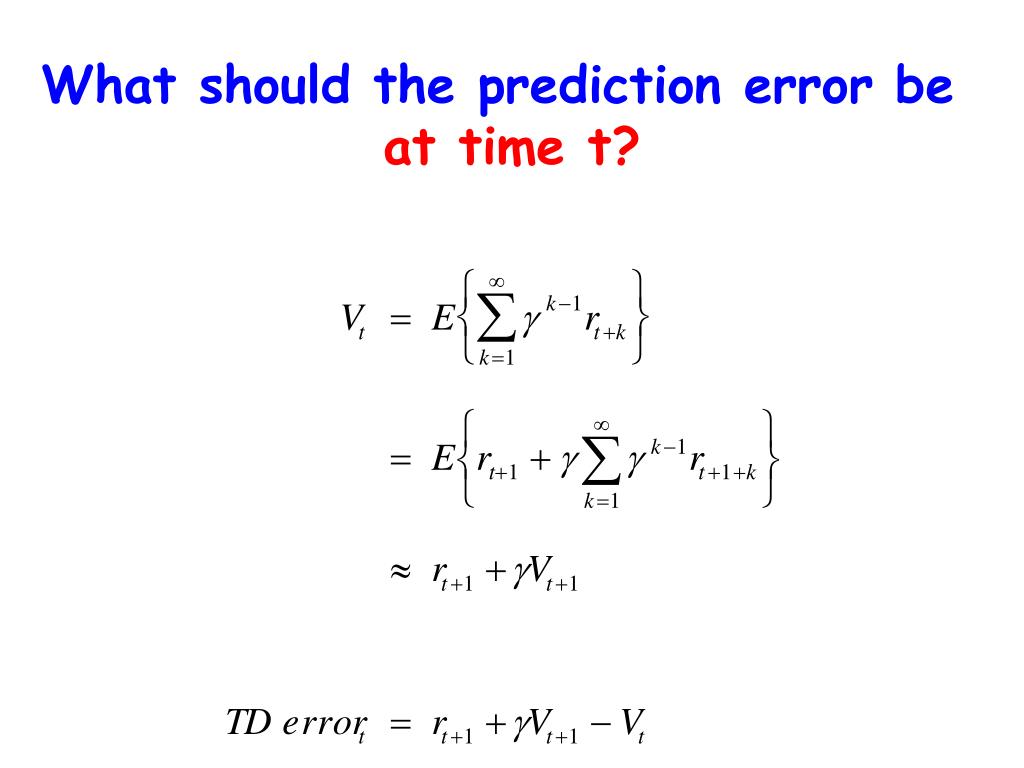 What should the prediction error be at time t?

$V_t = E\left\{\sum_{k=1}^{\infty} \gamma^{k-1} r_{t+k}\right\}$

$= E\left\{r_{t+1} + \gamma \sum_{k=1}^{\infty} \gamma^{k-1} r_{t+1+k}\right\}$

$\approx r_{t+1} + \gamma V_{t+1}$

$TD\ error_t = r_{t+1} + \gamma V_{t+1} - V_t$